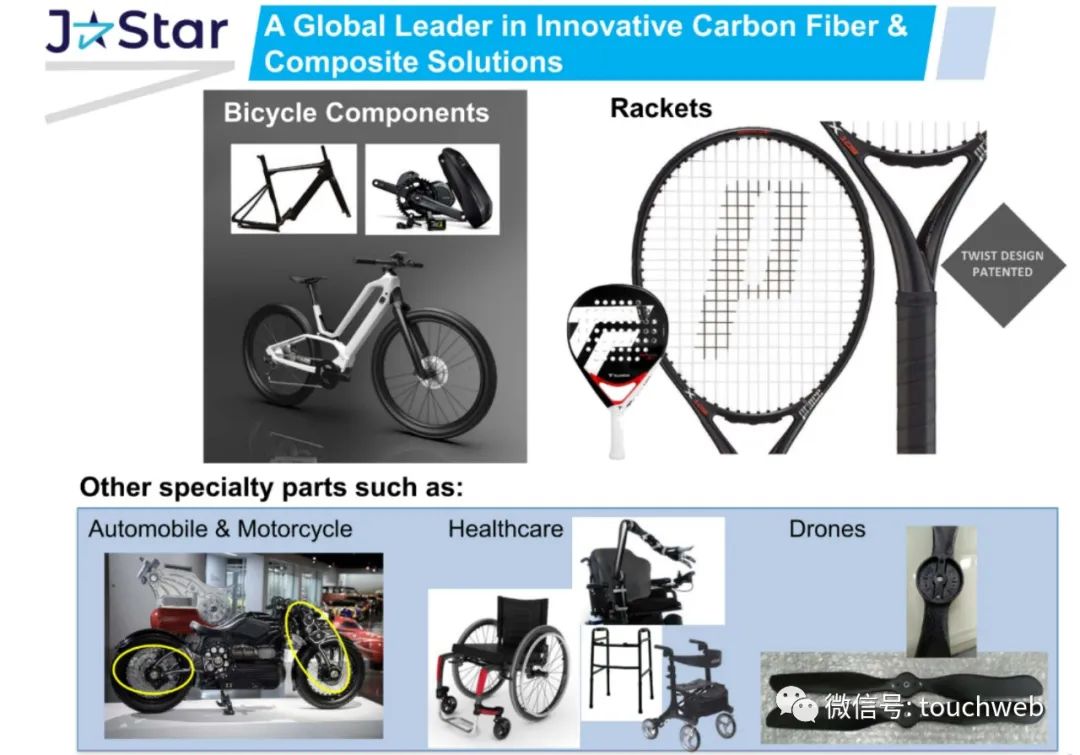 J Star

A Global Leader in Innovative Carbon Fiber & Composite Solutions

Bicycle Components

Rackets

TWIST DESIGN PATENTED

Other specialty parts such as:

Automobile & Motorcycle

Healthcare

Drones

微信号: touchweb